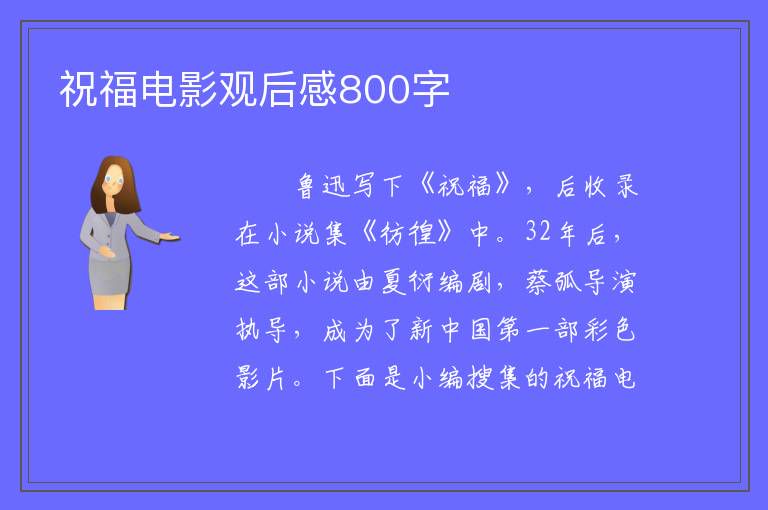 祝福电影观后感800字

鲁迅写下《祝福》，后收录在小说集《彷徨》中。32年后，这部小说由夏衍编剧，蔡弧导演执导，成为了新中国第一部彩色影片。下面是小编搜集的祝福电